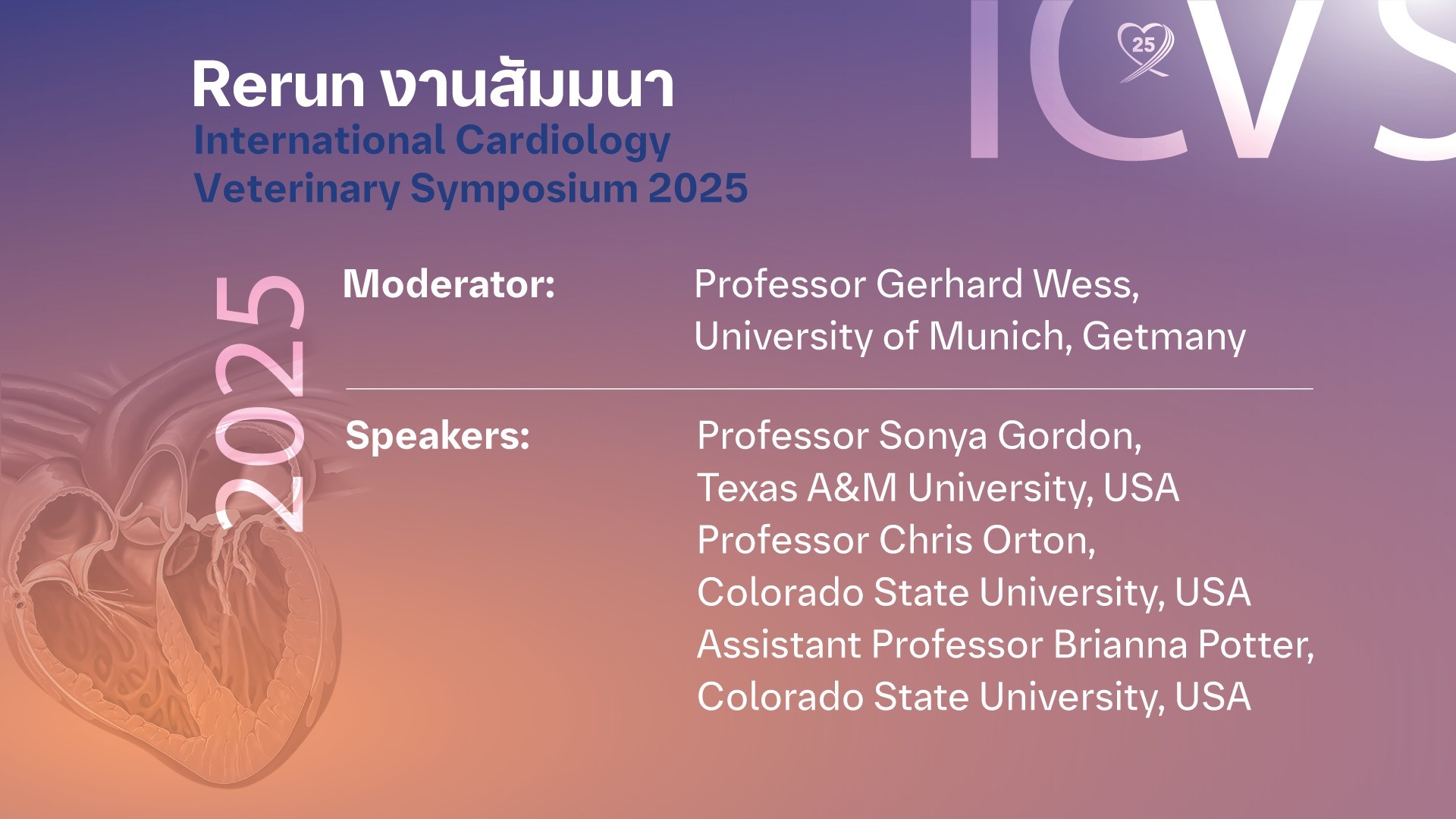 ICVS
25

Rerun งานสัมมนา
International Cardiology Veterinary Symposium 2025

2025

Moderator: Professor Gerhard Wess, University of Munich, Getmany

Speakers: Professor Sonya Gordon, Texas A&M University, USA
Professor Chris Orton, Colorado State University, USA
Assistant Professor Brianna Potter, Colorado State University, USA